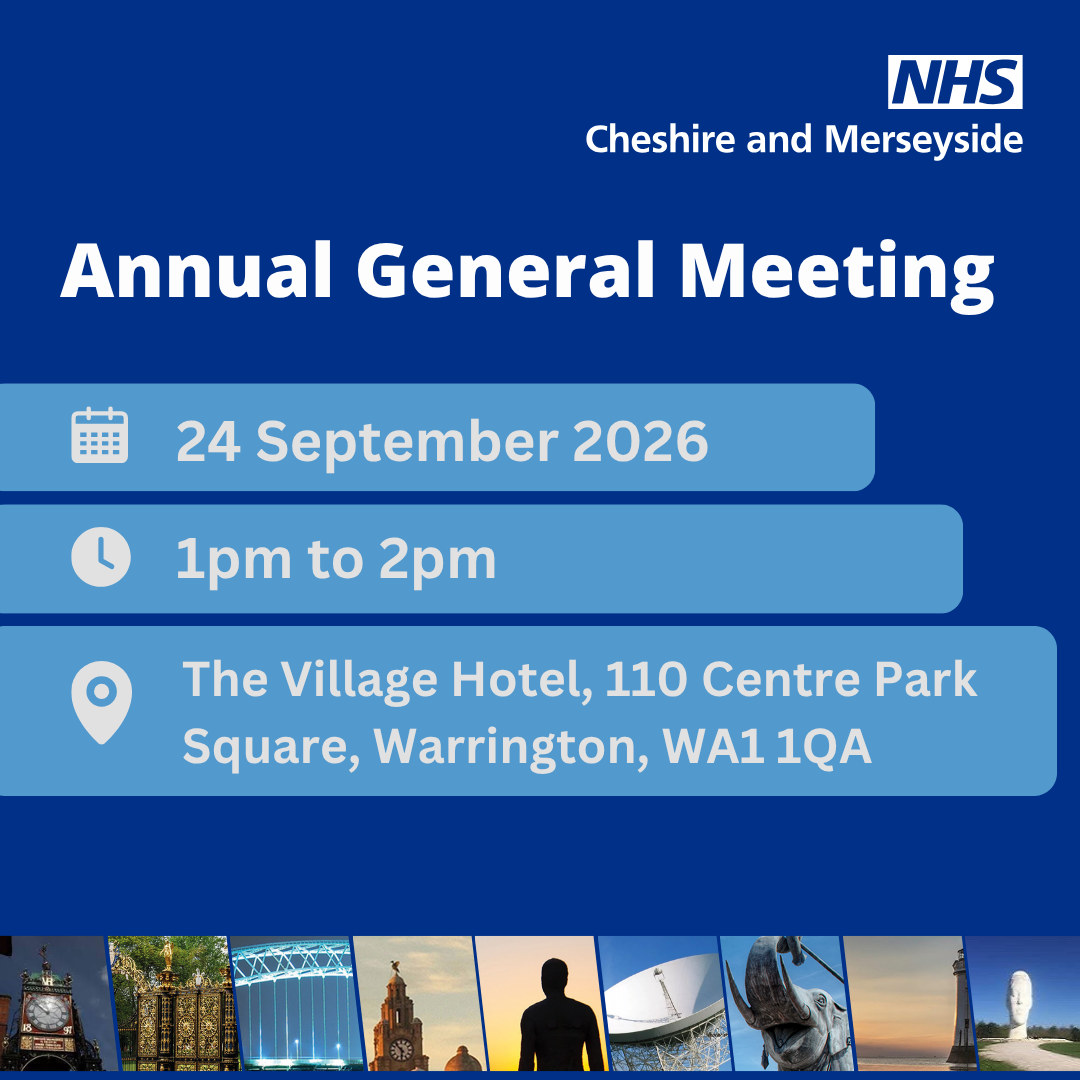 NHS
Cheshire and Merseyside

Annual General Meeting

24 September 2026

1pm to 2pm

The Village Hotel, 110 Centre Park Square, Warrington, WA1 1QA